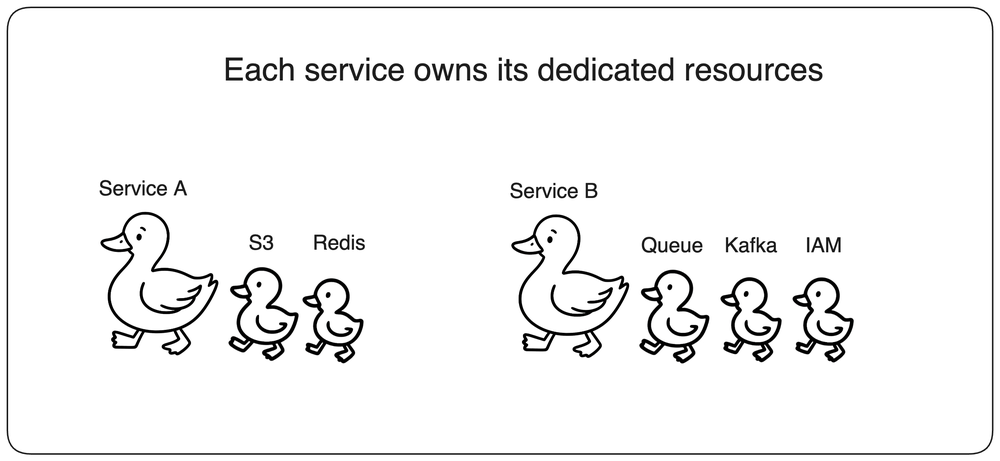 Each service owns its dedicated resources

Service A

S3

Redis

Service B

Queue

Kafka

IAM